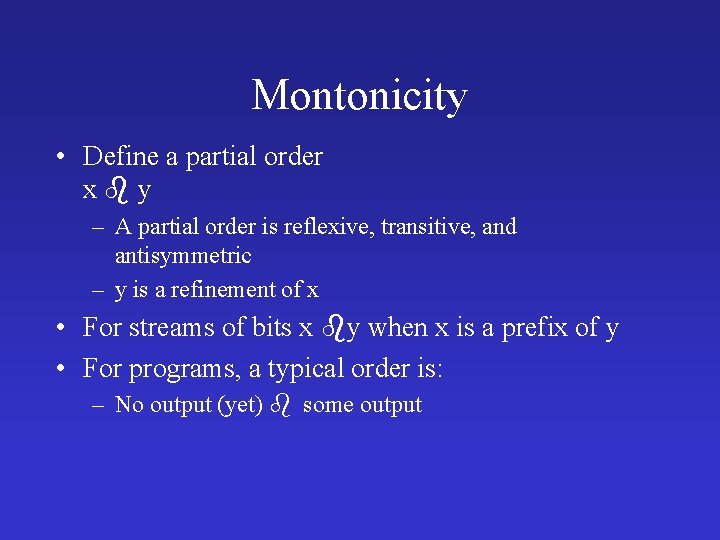 Montonicity

• Define a partial order
x ♌ y

– A partial order is reflexive, transitive, and antisymmetric

– y is a refinement of x

• For streams of bits x ♌y when x is a prefix of y

• For programs, a typical order is:

– No output (yet) ♌ some output